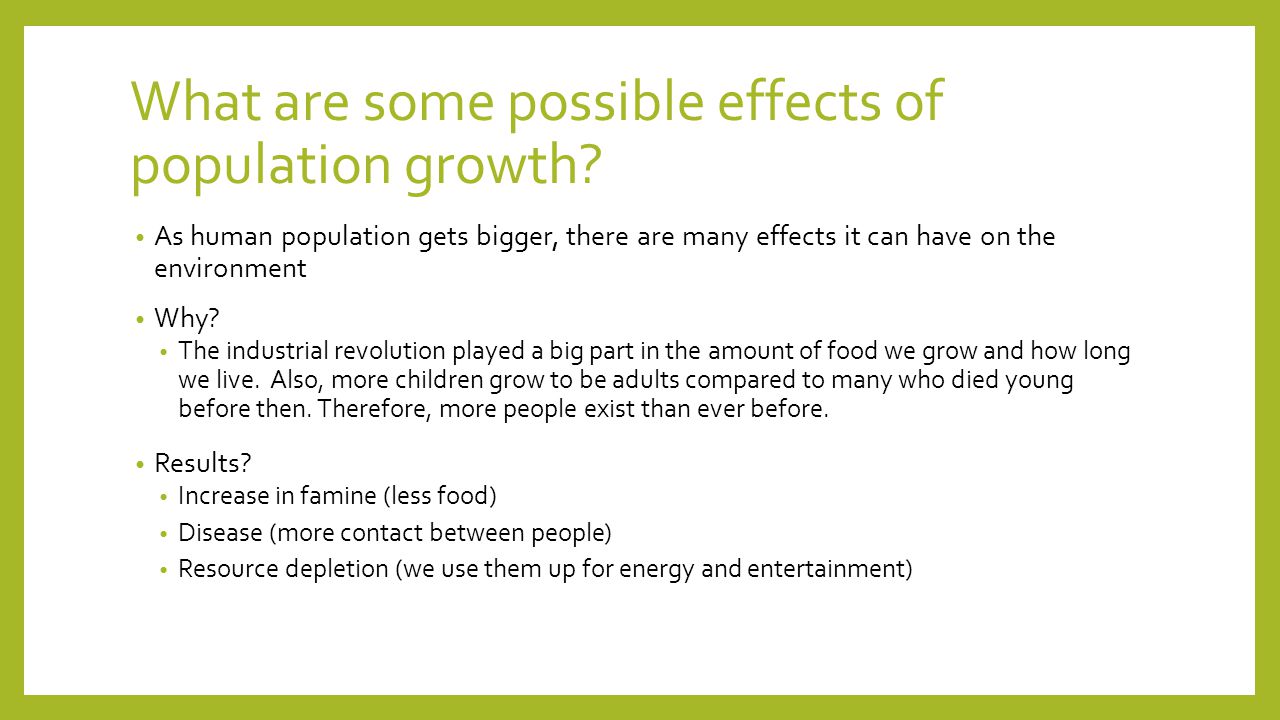 What are some possible effects of population growth?

• As human population gets bigger, there are many effects it can have on the environment

• Why?
  • The industrial revolution played a big part in the amount of food we grow and how long we live.  Also, more children grow to be adults compared to many who died young before then. Therefore, more people exist than ever before.

• Results?
  • Increase in famine (less food)
  • Disease (more contact between people)
  • Resource depletion (we use them up for energy and entertainment)